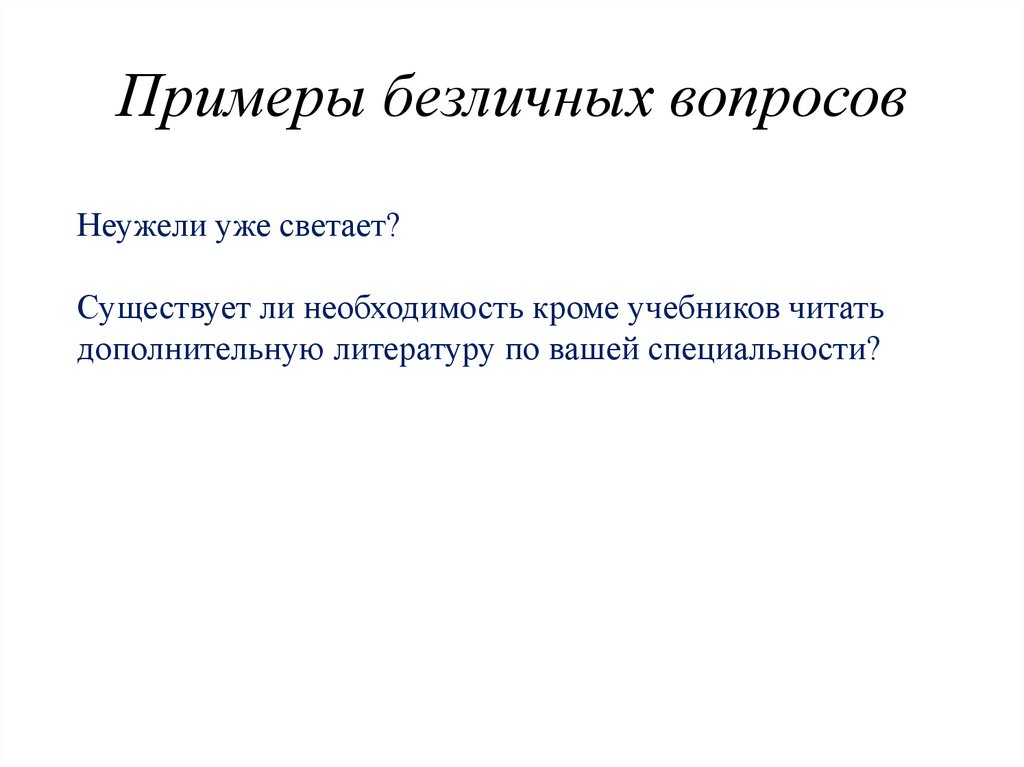 Примеры безличных вопросов

Неужели уже светает?

Существует ли необходимость кроме учебников читать дополнительную литературу по вашей специальности?